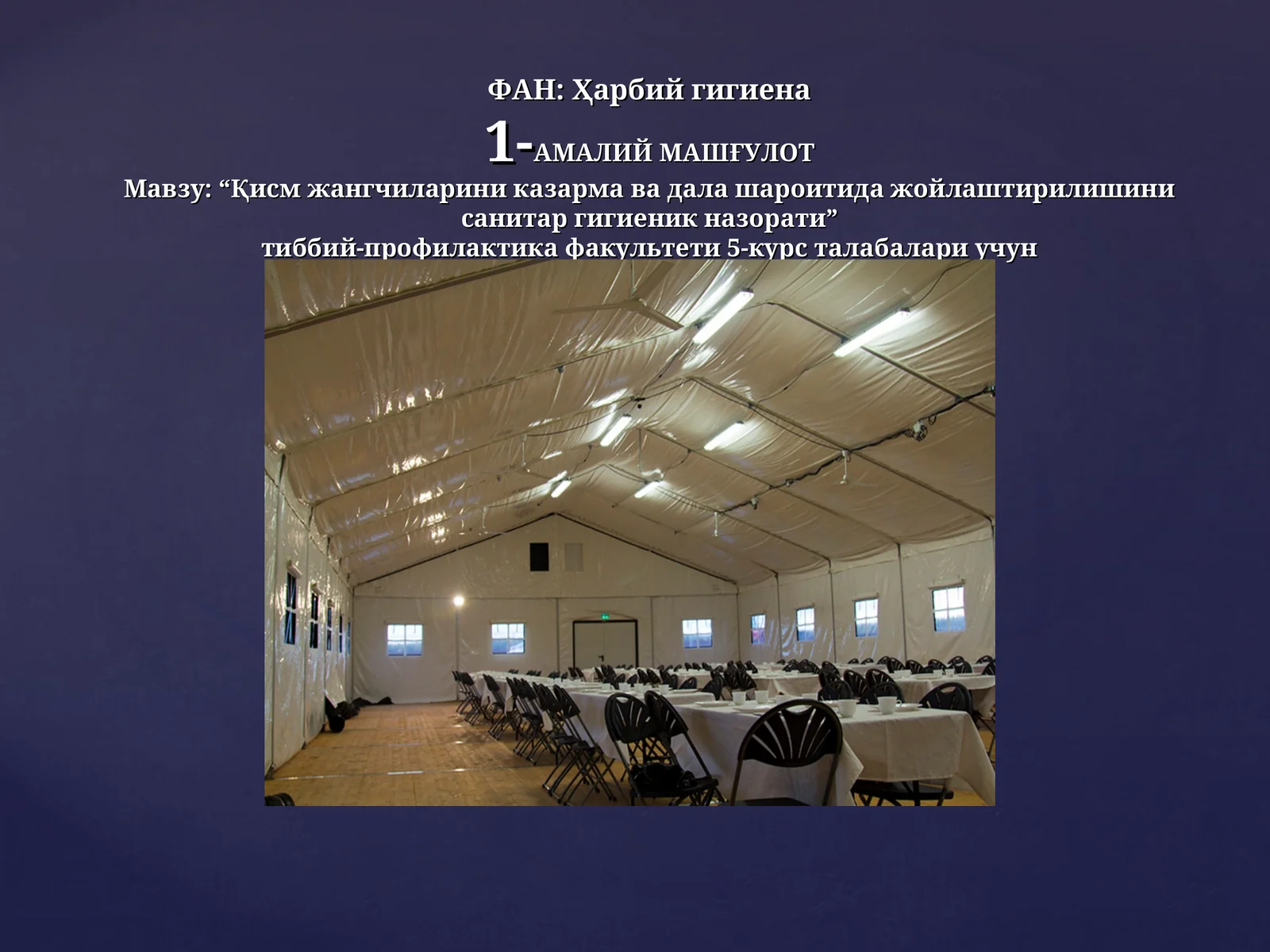 ФАН: Ҳарбий гигиена
1-АМАЛИЙ МАШҒУЛОТ
Мавзу: “Қисм жангчиларини казарма ва дала шароитида жойлаштирилишини санитар гигиеник назорати”
тиббий-профилактика факультети 5-курс талабалари учун